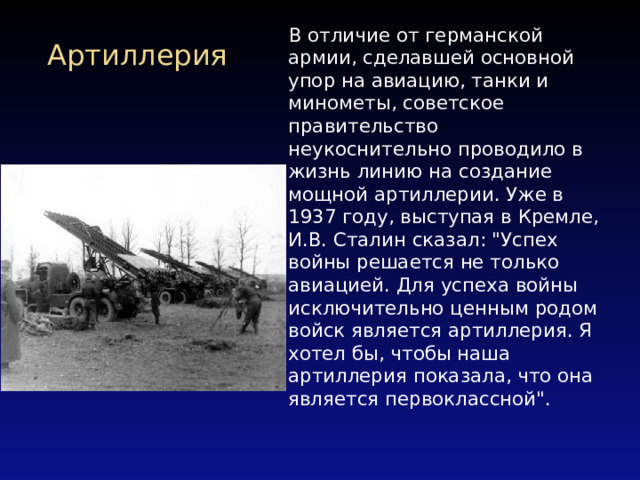 Артиллерия

В отличие от германской армии, сделавшей основной упор на авиацию, танки и минометы, советское правительство неукоснительно проводило в жизнь линию на создание мощной артиллерии. Уже в 1937 году, выступая в Кремле, И.В. Сталин сказал: "Успех войны решается не только авиацией. Для успеха войны исключительно ценным родом войск является артиллерия. Я хотел бы, чтобы наша артиллерия показала, что она является первоклассной".